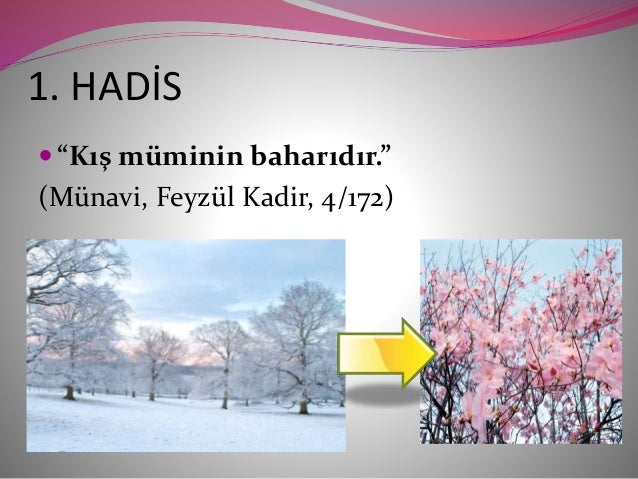 1. HADİS

“Kış müminin baharıdır.”
(Münavi, Feyzül Kadir, 4/172)